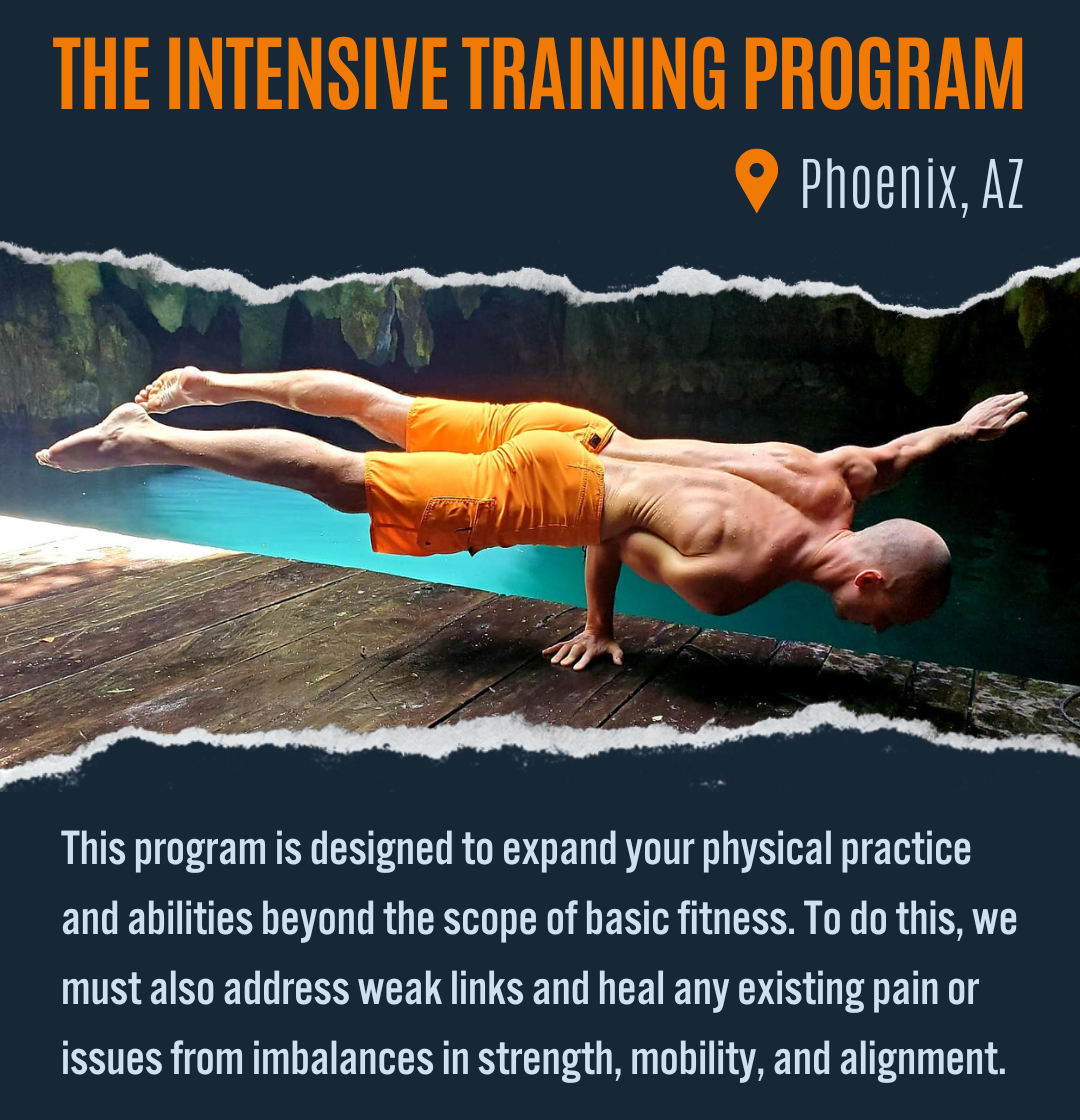 THE INTENSIVE TRAINING PROGRAM

Phoenix, AZ

This program is designed to expand your physical practice and abilities beyond the scope of basic fitness. To do this, we must also address weak links and heal any existing pain or issues from imbalances in strength, mobility, and alignment.